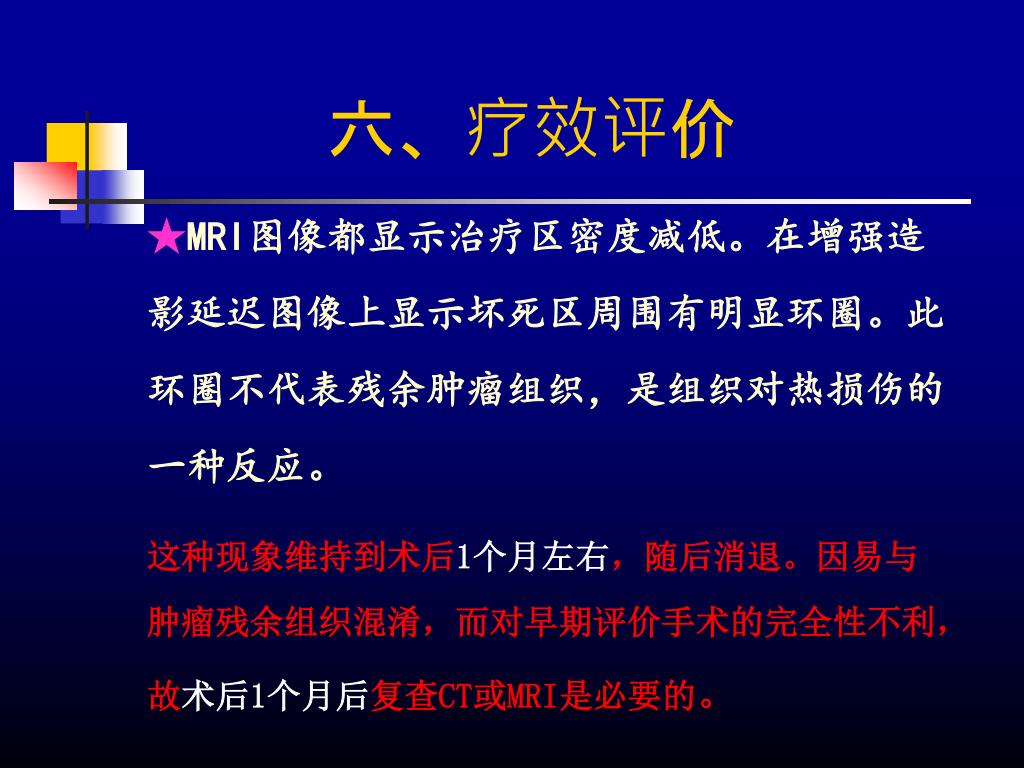 六、疗效评价

★MRI图像都显示治疗区密度减低。在增强造影延迟图像上显示坏死区周围有明显环圈。此环圈不代表残余肿瘤组织，是组织对热损伤的一种反应。

这种现象维持到术后1个月左右，随后消退。因易与肿瘤残余组织混淆，而对早期评价手术的完全性不利，故术后1个月后复查CT或MRI是必要的。